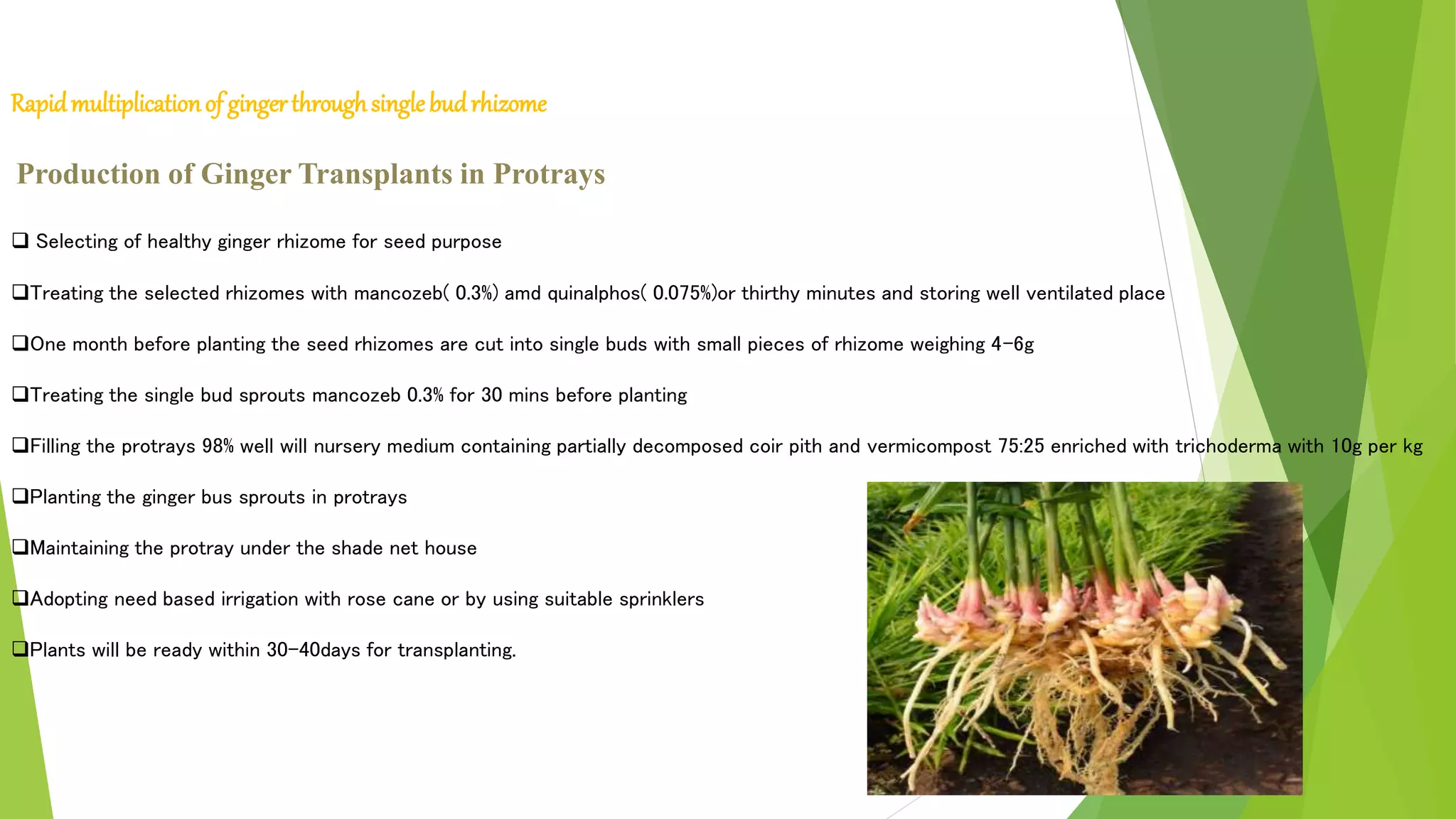 Rapid multiplication of ginger through single bud rhizome

Production of Ginger Transplants in Protrays

❑ Selecting of healthy ginger rhizome for seed purpose

❑Treating the selected rhizomes with mancozeb( 0.3%) amd quinalphos( 0.075%)or thirthy minutes and storing well ventilated place

❑One month before planting the seed rhizomes are cut into single buds with small pieces of rhizome weighing 4-6g

❑Treating the single bud sprouts mancozeb 0.3% for 30 mins before planting

❑Filling the protrays 98% well will nursery medium containing partially decomposed coir pith and vermicompost 75:25 enriched with trichoderma with 10g per kg

❑Planting the ginger bus sprouts in protrays

❑Maintaining the protray under the shade net house

❑Adopting need based irrigation with rose cane or by using suitable sprinklers

❑Plants will be ready within 30-40days for transplanting.